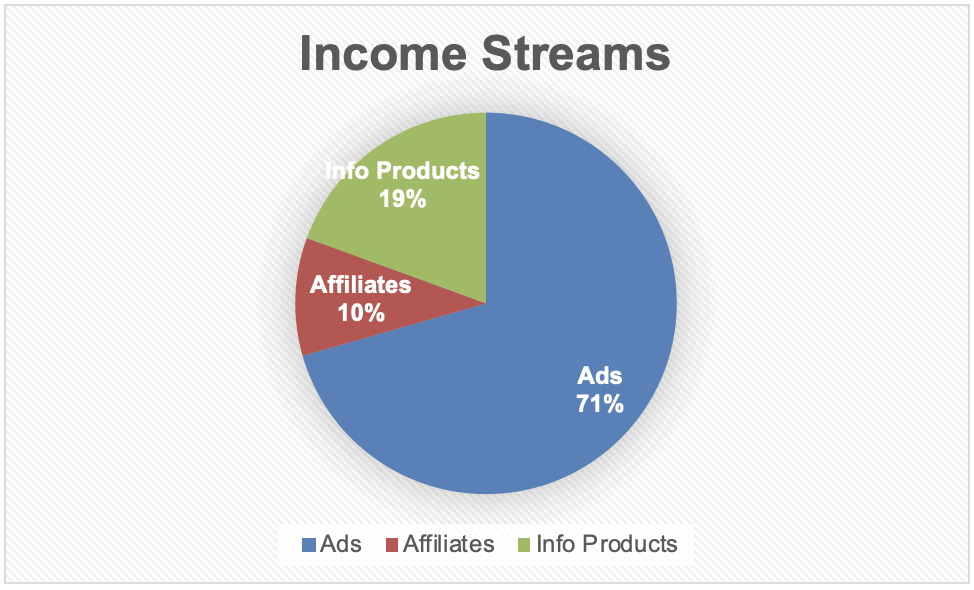 Income Streams

Info Products
19%

Affiliates
10%

Ads
71%

Ads Affiliates Info Products